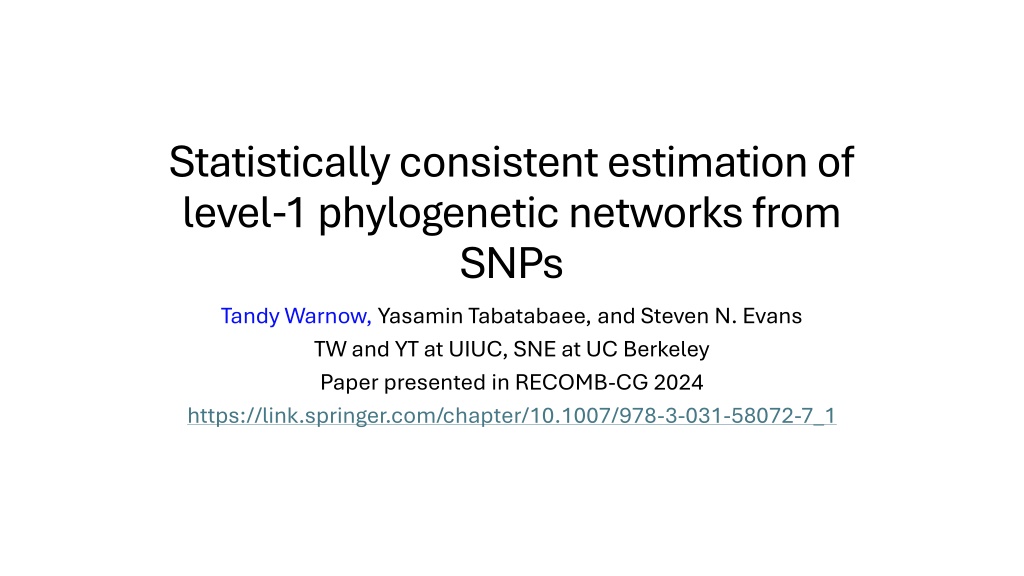 Statistically consistent estimation of level-1 phylogenetic networks from SNPs

Tandy Warnow, Yasamin Tabatabaee, and Steven N. Evans
TW and YT at UIUC, SNE at UC Berkeley
Paper presented in RECOMB-CG 2024
https://link.springer.com/chapter/10.1007/978-3-031-58072-7_1